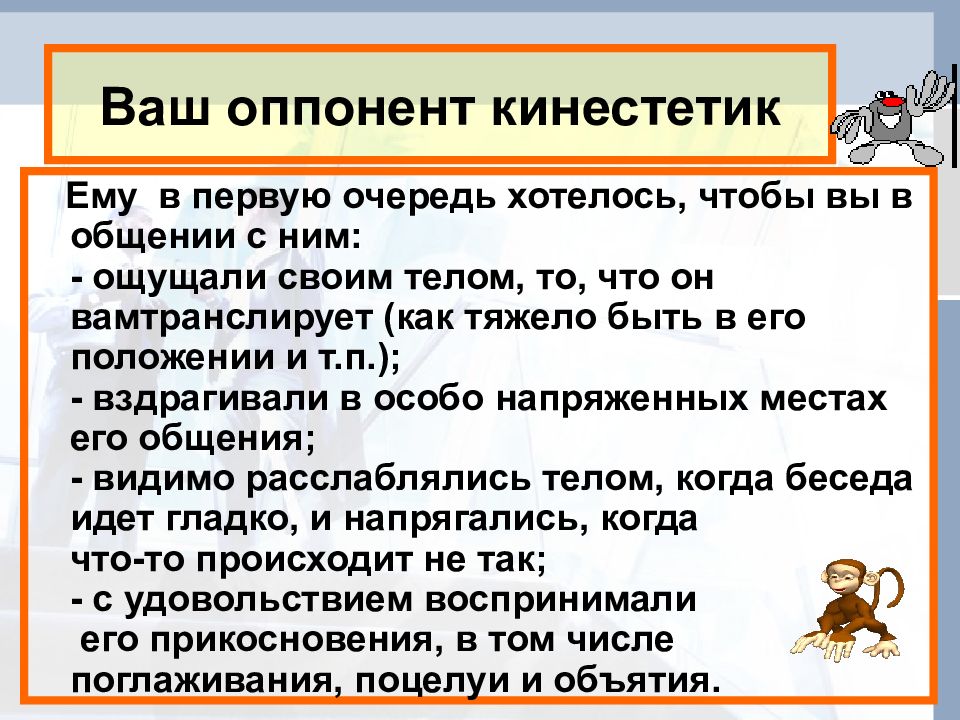 Ваш оппонент кинестетик

Ему в первую очередь хотелось, чтобы вы в общении с ним:
- ощущали своим телом, то, что он вамтранслирует (как тяжело быть в его положении и т.п.);
- вздрагивали в особо напряженных местах его общения;
- видимо расслаблялись телом, когда беседа идет гладко, и напрягались, когда что-то происходит не так;
- с удовольствием воспринимали его прикосновения, в том числе поглаживания, поцелуи и объятия.